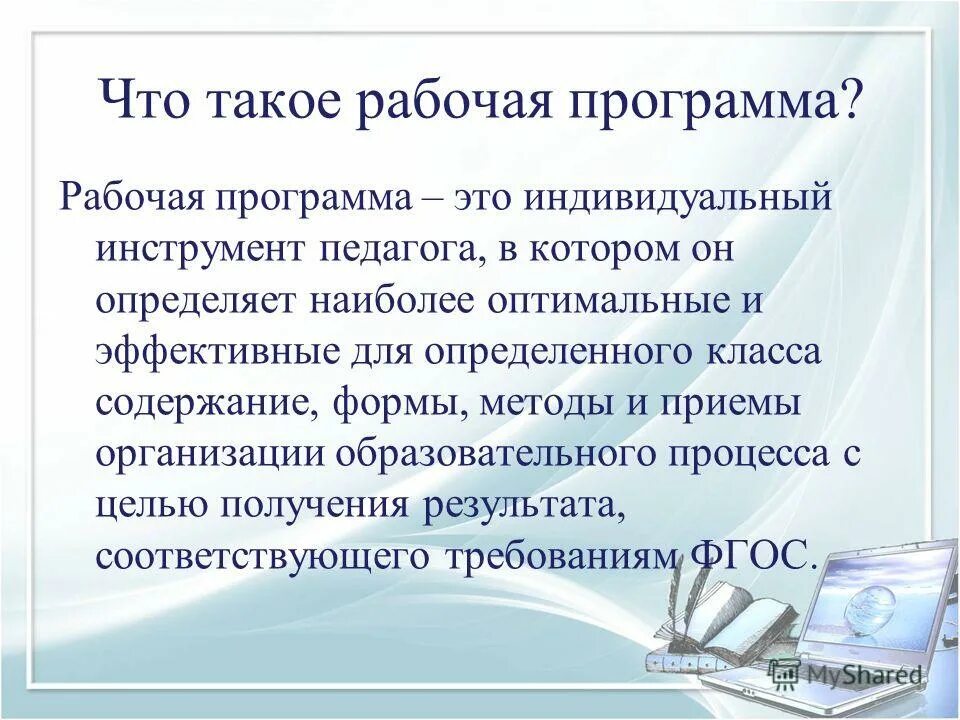 Что такое рабочая программа?

Рабочая программа – это индивидуальный инструмент педагога, в котором он определяет наиболее оптимальные и эффективные для определенного класса содержание, формы, методы и приемы организации образовательного процесса с целью получения результата, соответствующего требованиям ФГОС.

MyShared